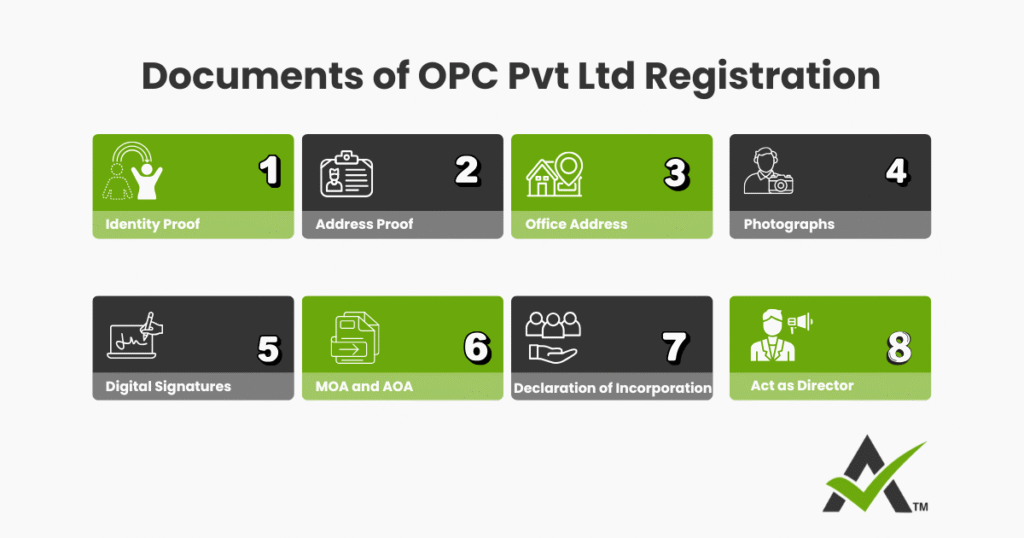 Documents of OPC Pvt Ltd Registration

1
Identity Proof

2
Address Proof

3
Office Address

4
Photographs

5
Digital Signatures

6
MOA and AOA

7
Declaration of Incorporation

8
Act as Director

TM